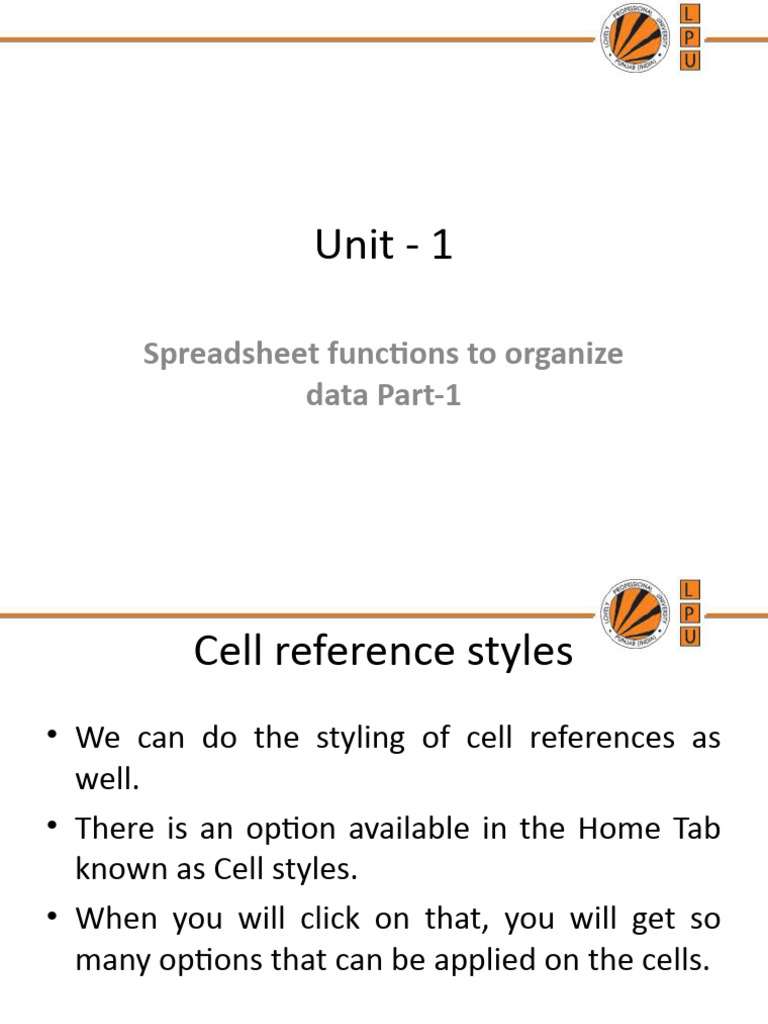 LOVELY PROFESSIONAL UNIVERSITY PUNJAB (INDIA)
L
P
U

Unit - 1

Spreadsheet functions to organize data Part-1

LOVELY PROFESSIONAL UNIVERSITY PUNJAB (INDIA)
L
P
U

Cell reference styles

• We can do the styling of cell references as well.

• There is an option available in the Home Tab known as Cell styles.

• When you will click on that, you will get so many options that can be applied on the cells.